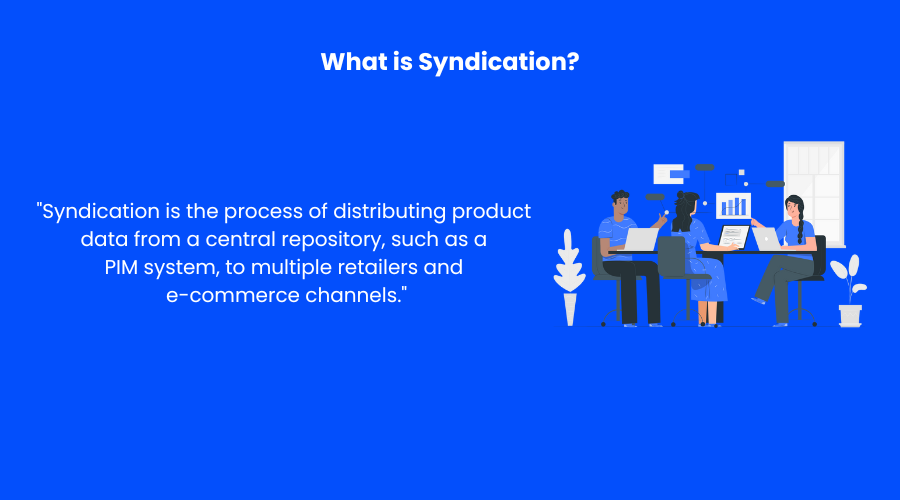 What is Syndication?

"Syndication is the process of distributing product data from a central repository, such as a PIM system, to multiple retailers and e-commerce channels."